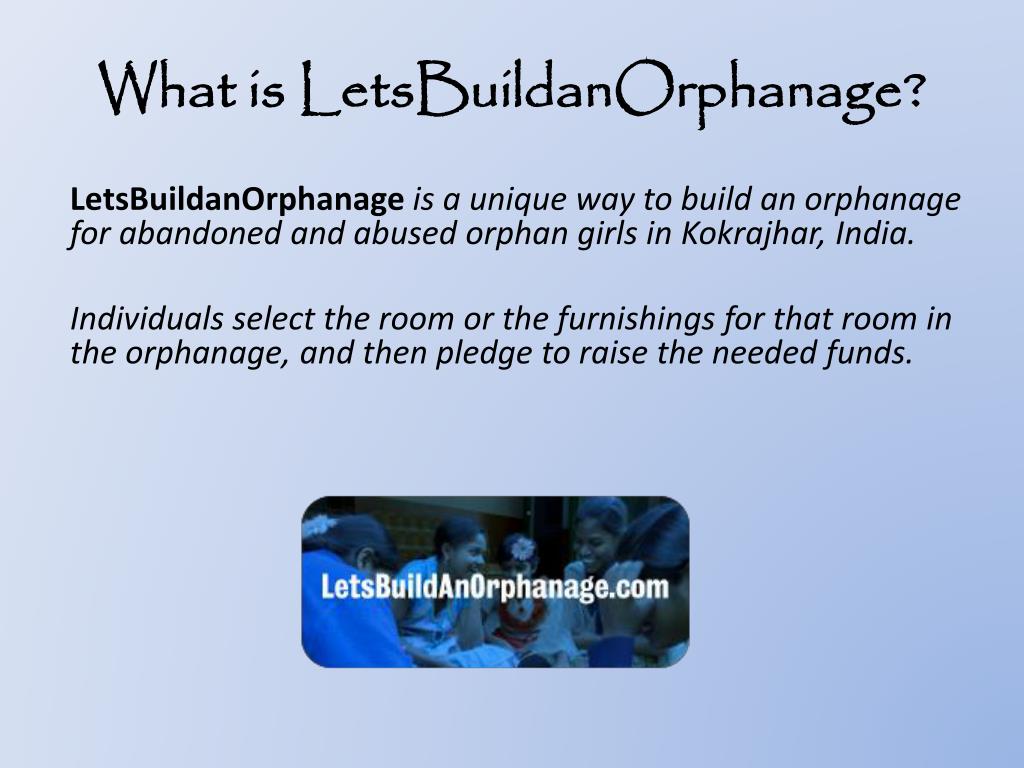 What is LetsBuildanOrphanage?

LetsBuildanOrphanage is a unique way to build an orphanage for abandoned and abused orphan girls in Kokrajhar, India.

Individuals select the room or the furnishings for that room in the orphanage, and then pledge to raise the needed funds.

LetsBuildAnOrphanage.com